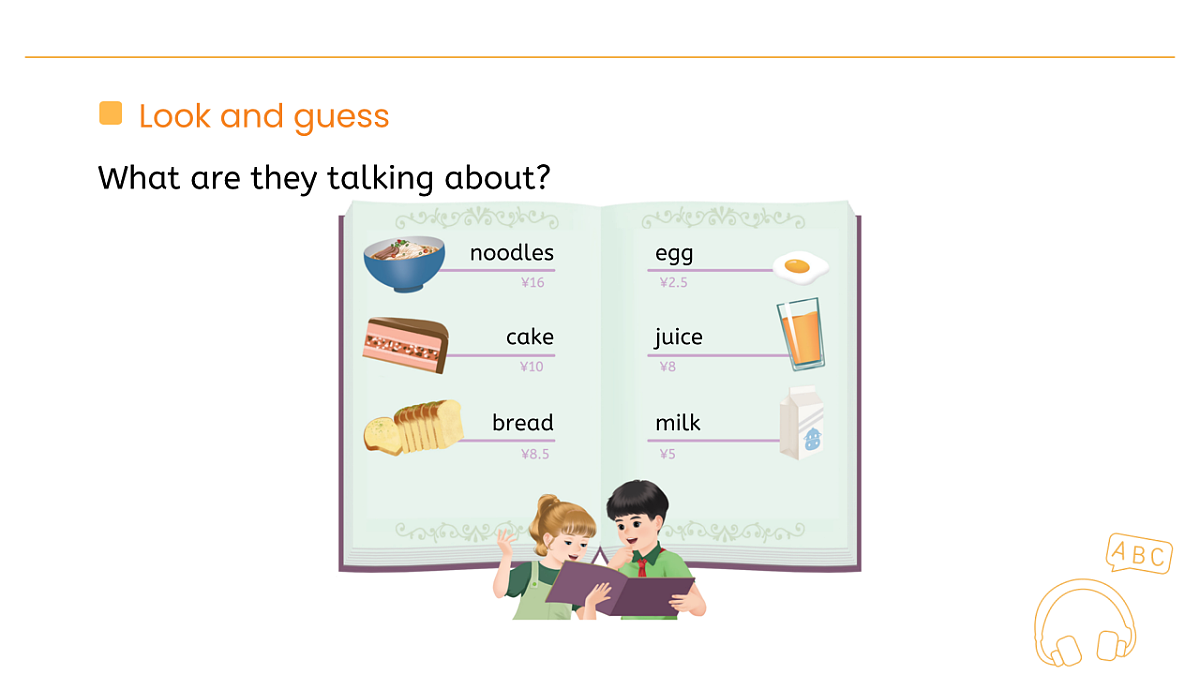 Look and guess

What are they talking about?

noodles
¥16

cake
¥10

bread
¥8.5

egg
¥2.5

juice
¥8

milk
¥5

ABC